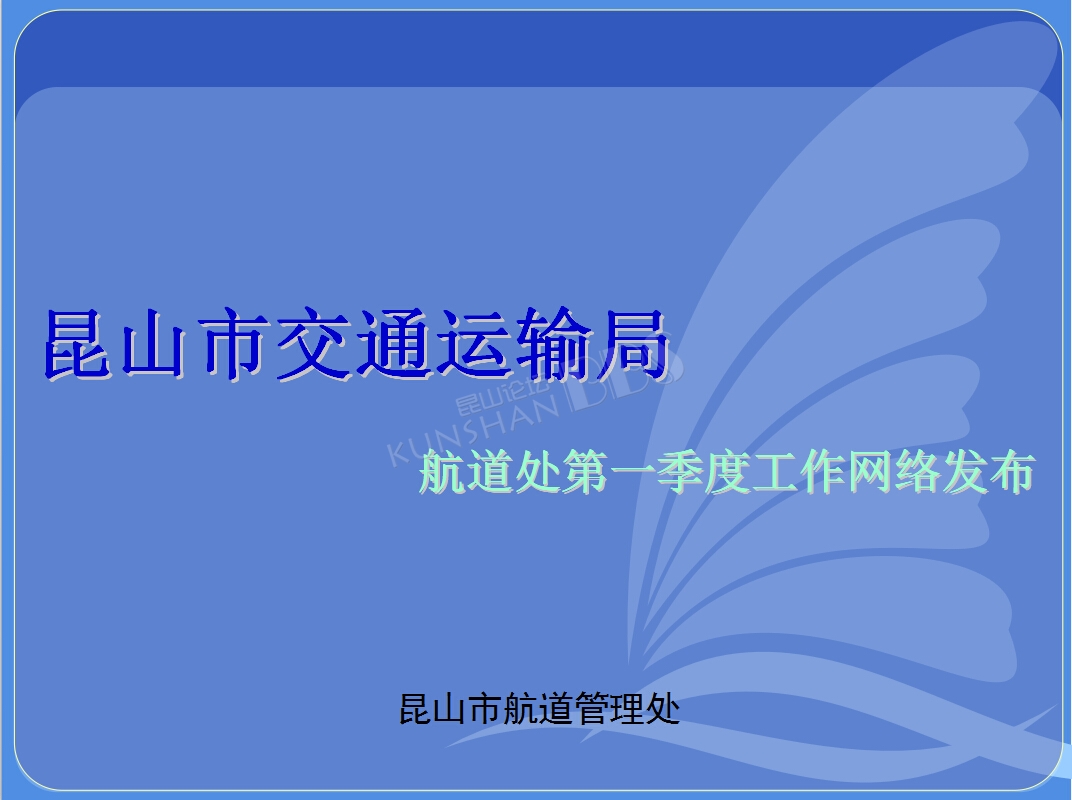 昆山市交通运输局

昆山论坛
KUNSHAN BBS

航道处第一季度工作网络发布

昆山市航道管理处